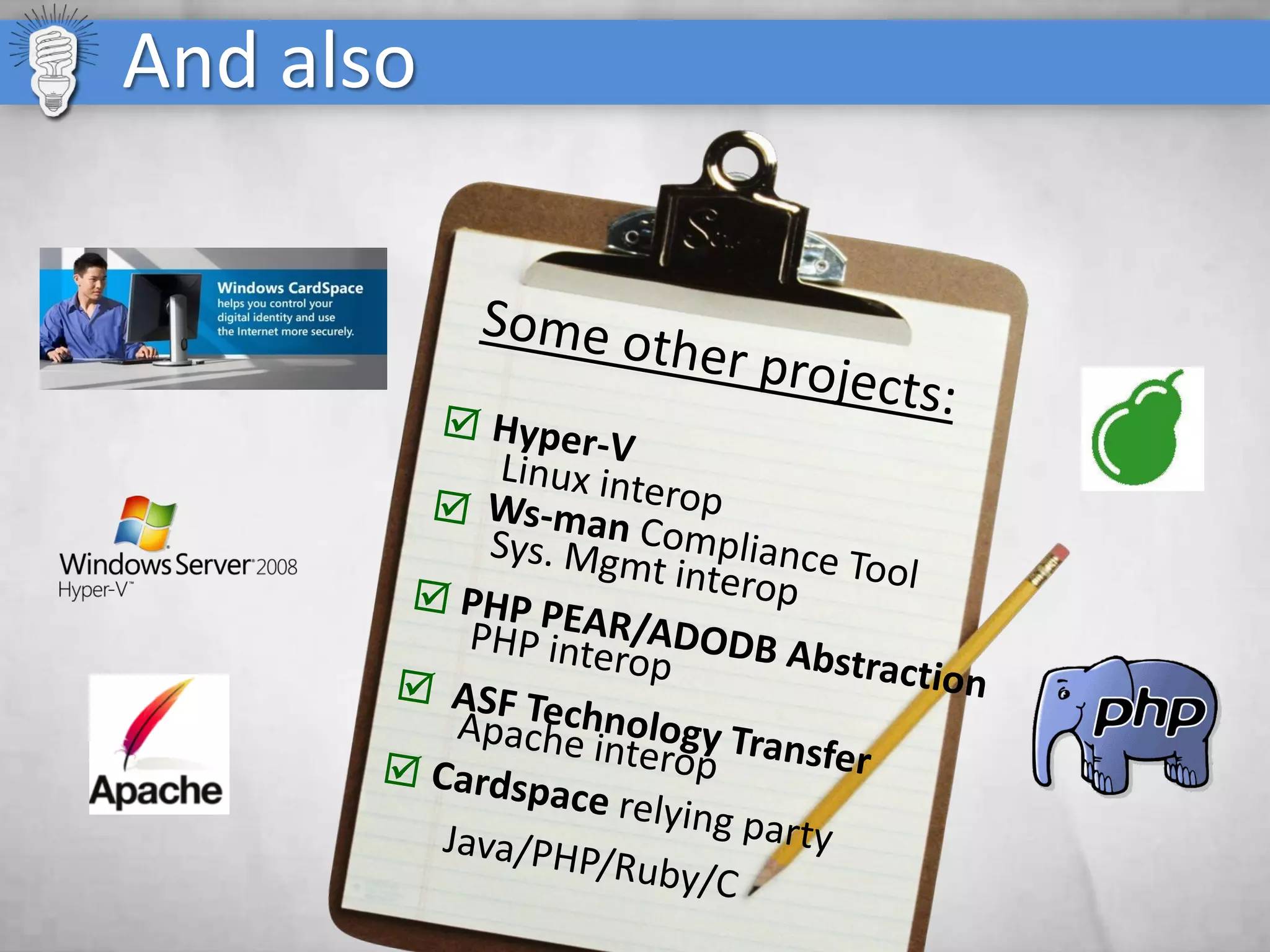 And also

Windows CardSpace helps you control your digital identity and use the Internet more securely.

Windows Server 2008
Hyper-V™

Apache

Some other projects:

☑ Hyper-V
Linux interop
☑ Ws-man Compliance Tool
Sys. Mgmt interop
☑ PHP PEAR/ADODB Abstraction
PHP interop
☑ ASF Technology Transfer
Apache interop
☑ Cardspace relying party
Java/PHP/Ruby/C

php